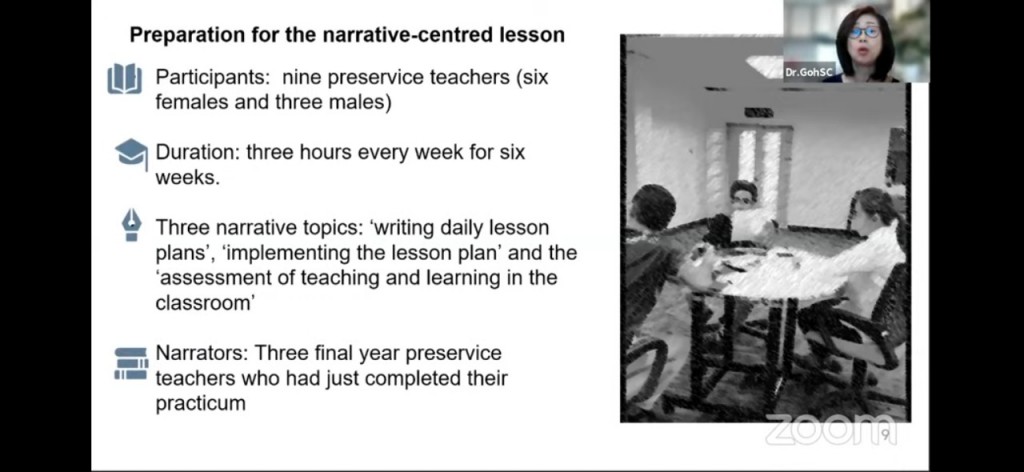 Preparation for the narrative-centred lesson

Participants: nine preservice teachers (six females and three males)

Duration: three hours every week for six weeks.

Three narrative topics: 'writing daily lesson plans', 'implementing the lesson plan' and the 'assessment of teaching and learning in the classroom'

Narrators: Three final year preservice teachers who had just completed their practicum

Dr.GohSC

zoom

9